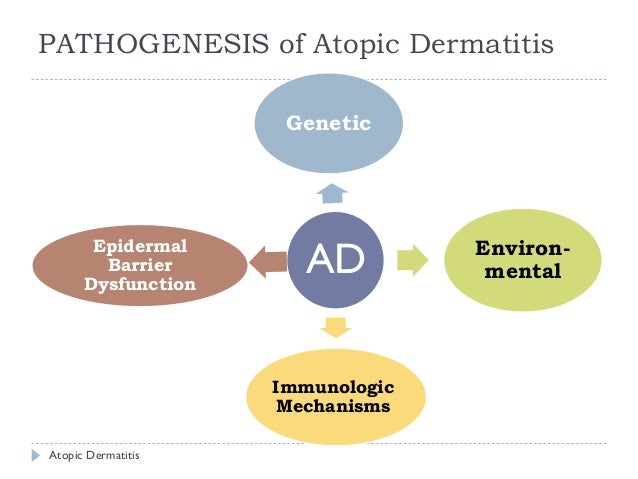 PATHOGENESIS of Atopic Dermatitis

Genetic

Epidermal Barrier Dysfunction

AD

Environmental

Immunologic Mechanisms

Atopic Dermatitis